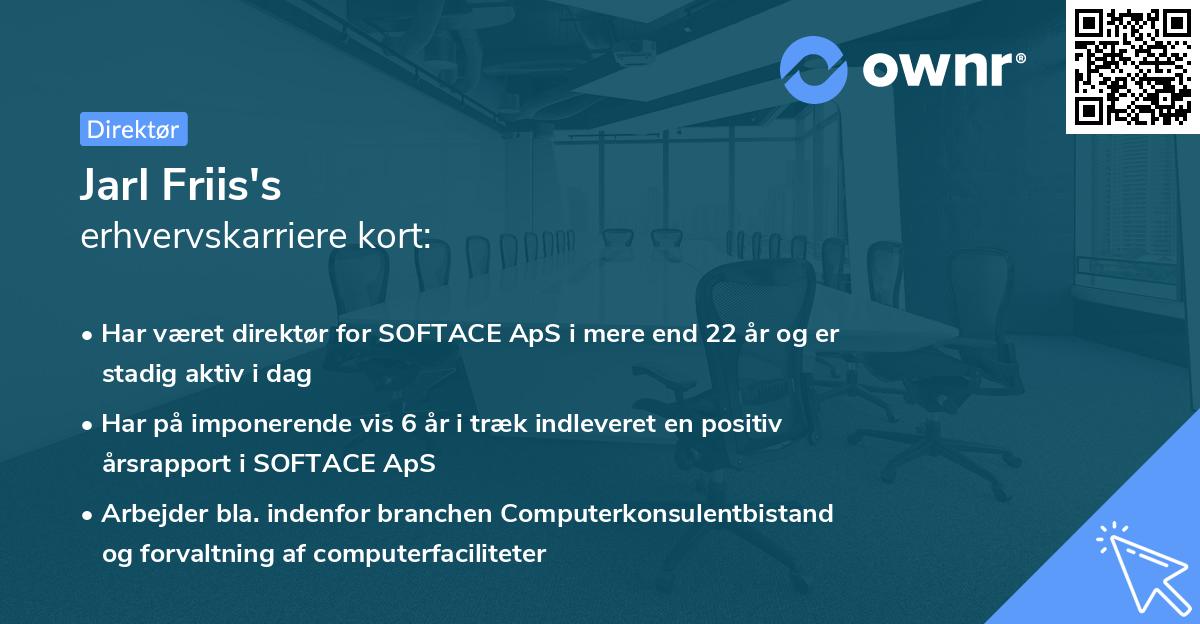 ownr®

Direktør

Jarl Friis's
erhvervskarriere kort:

• Har været direktør for SOFTACE ApS i mere end 22 år og er stadig aktiv i dag

• Har på imponerende vis 6 år i træk indleveret en positiv årsrapport i SOFTACE ApS

• Arbejder bla. indenfor branchen Computerkonsulentbistand og forvaltning af computerfaciliteter